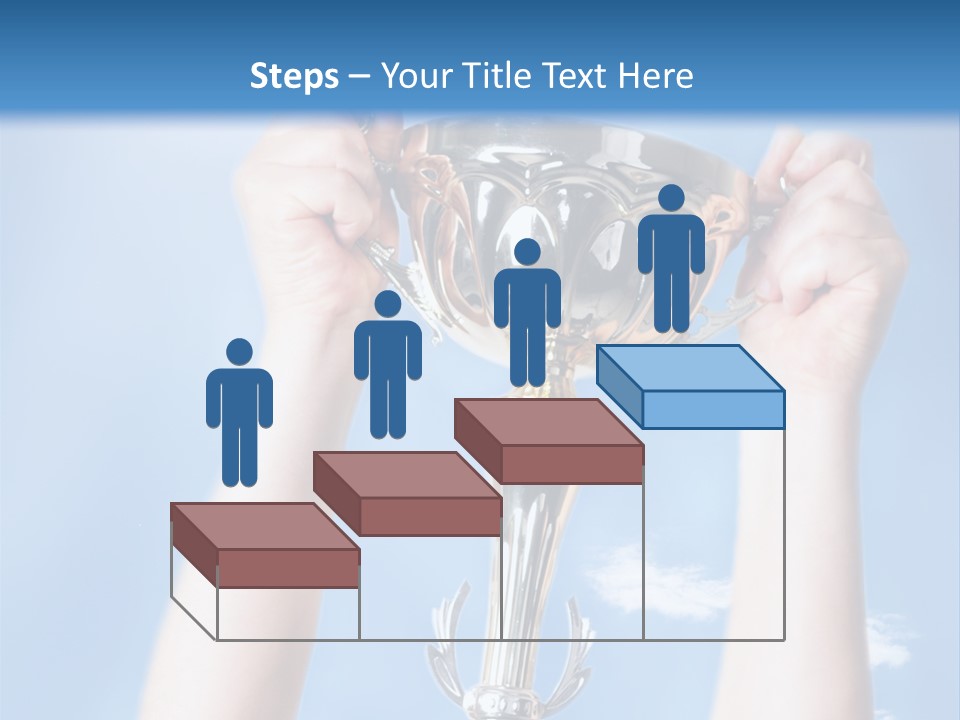 Steps – Your Title Text Here